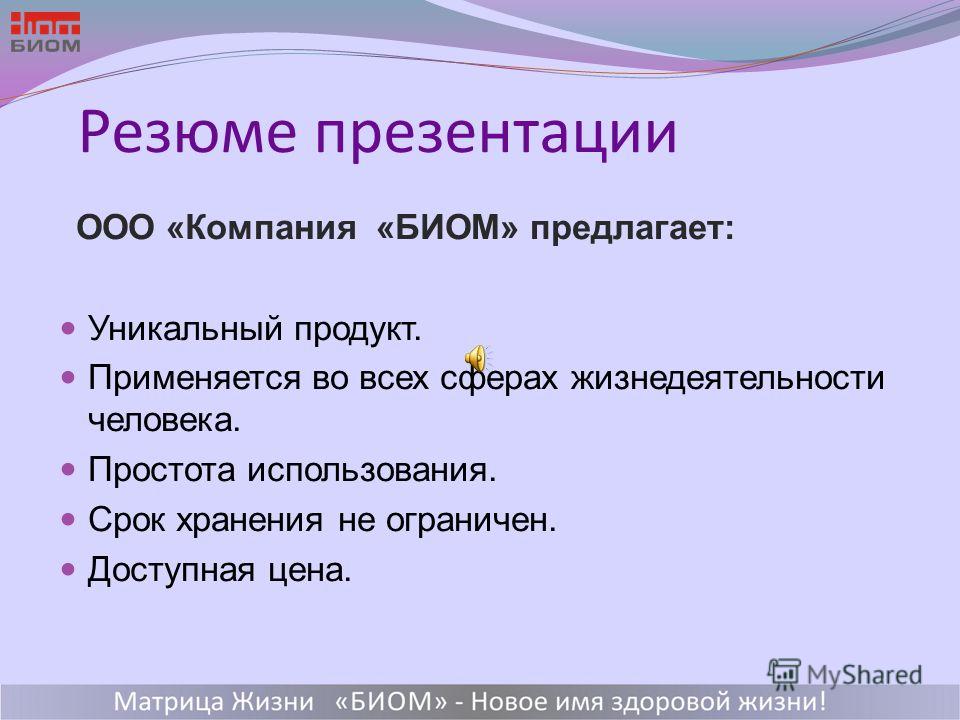 БИОМ

Резюме презентации

ООО «Компания «БИОМ» предлагает:

Уникальный продукт.

Применяется во всех сферах жизнедеятельности человека.

Простота использования.

Срок хранения не ограничен.

Доступная цена.

MyShared

Матрица Жизни «БИОМ» - Новое имя здоровой жизни!